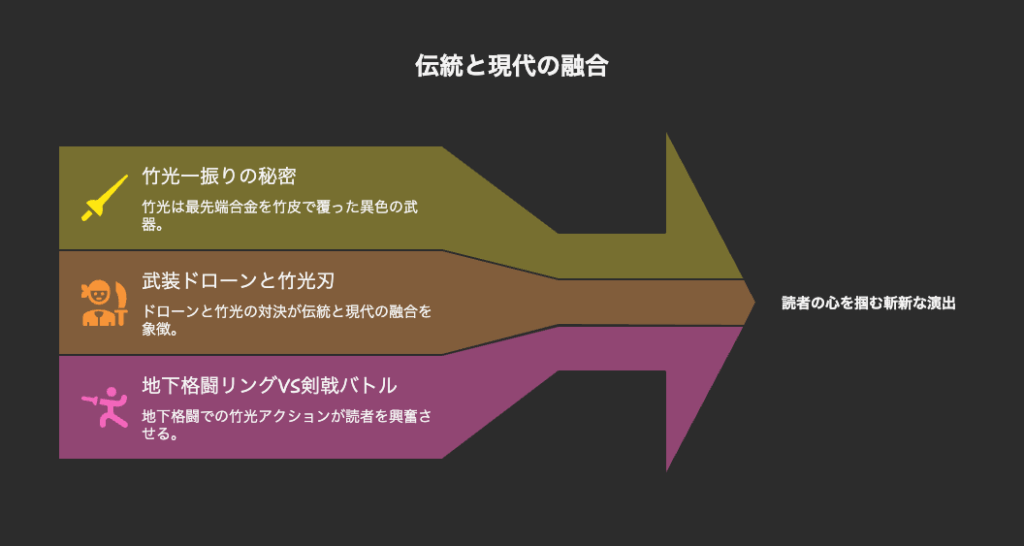 伝統と現代の融合

竹光一振りの秘密

竹光は最先端合金を竹皮で覆った異色の武器。

武装ドローンと竹光刃

ドローンと竹光の対決が伝統と現代の融合を象徴。

地下格闘リングVS剣戟バトル

地下格闘での竹光アクションが読者を興奮させる。

読者の心を掴む斬新な演出